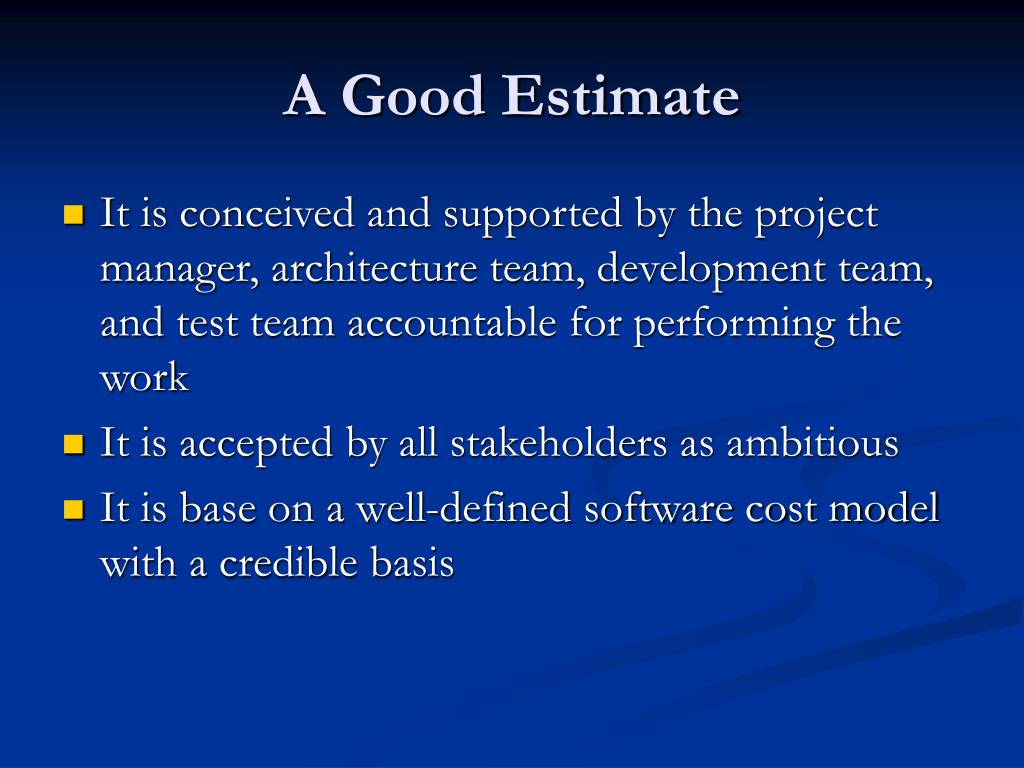 A Good Estimate

It is conceived and supported by the project manager, architecture team, development team, and test team accountable for performing the work

It is accepted by all stakeholders as ambitious

It is base on a well-defined software cost model with a credible basis